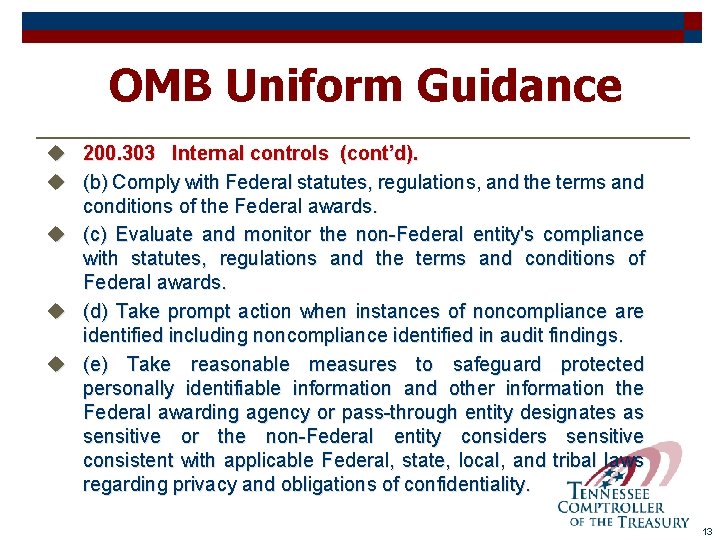 OMB Uniform Guidance

200.303 Internal controls (cont'd).

(b) Comply with Federal statutes, regulations, and the terms and conditions of the Federal awards.

(c) Evaluate and monitor the non-Federal entity's compliance with statutes, regulations and the terms and conditions of Federal awards.

(d) Take prompt action when instances of noncompliance are identified including noncompliance identified in audit findings.

(e) Take reasonable measures to safeguard protected personally identifiable information and other information the Federal awarding agency or pass-through entity designates as sensitive or the non-Federal entity considers sensitive consistent with applicable Federal, state, local, and tribal laws regarding privacy and obligations of confidentiality.

TENNESSEE COMPTROLLER OF THE TREASURY

13